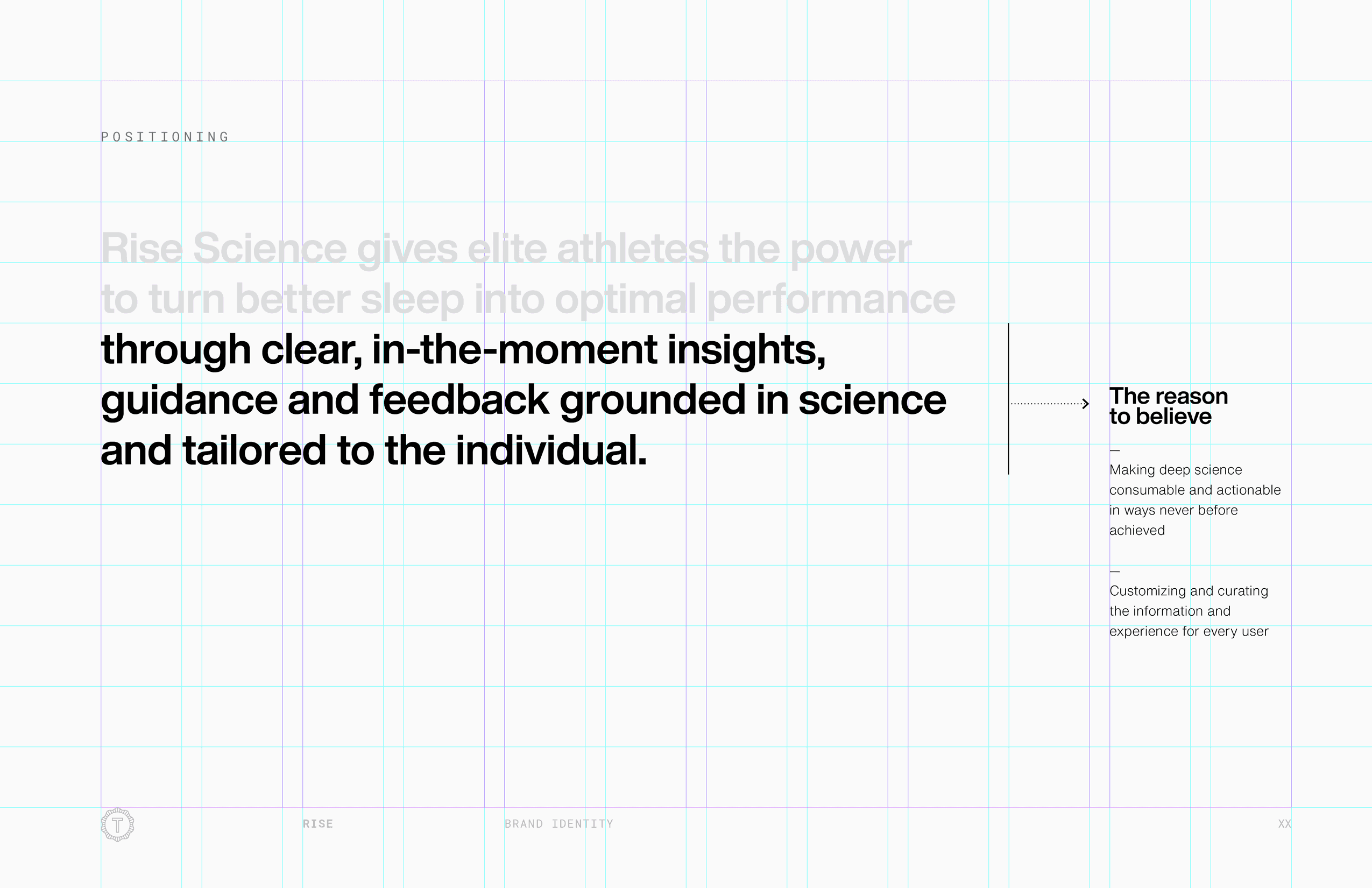 POSITIONING

Rise Science gives elite athletes the power to turn better sleep into optimal performance through clear, in-the-moment insights, guidance and feedback grounded in science and tailored to the individual.

The reason to believe

—
Making deep science consumable and actionable in ways never before achieved

—
Customizing and curating the information and experience for every user

T

RISE

BRAND IDENTITY

XX